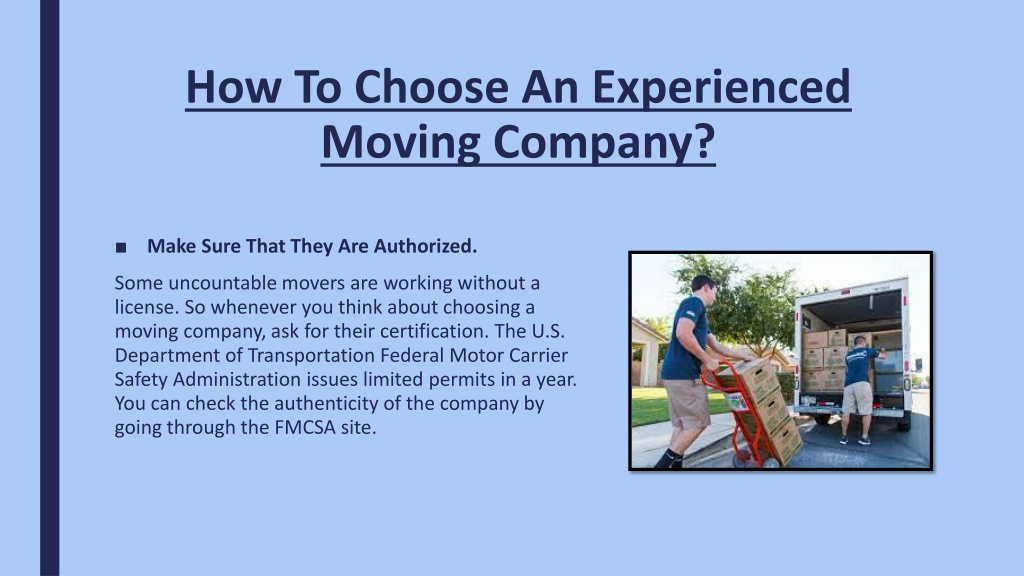 How To Choose An Experienced Moving Company?

■ Make Sure That They Are Authorized.

Some uncountable movers are working without a license. So whenever you think about choosing a moving company, ask for their certification. The U.S. Department of Transportation Federal Motor Carrier Safety Administration issues limited permits in a year. You can check the authenticity of the company by going through the FMCSA site.